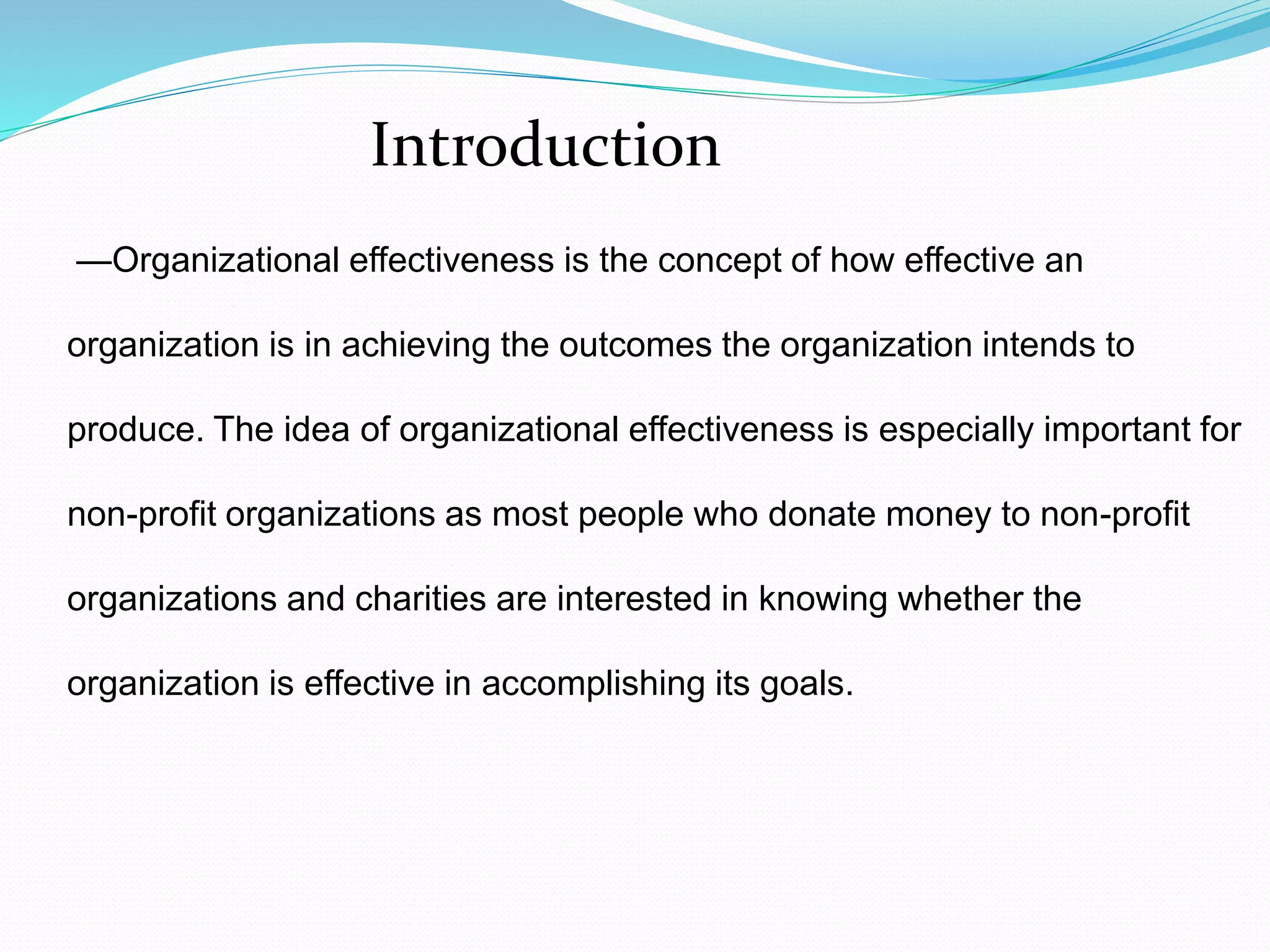 Introduction

—Organizational effectiveness is the concept of how effective an organization is in achieving the outcomes the organization intends to produce. The idea of organizational effectiveness is especially important for non-profit organizations as most people who donate money to non-profit organizations and charities are interested in knowing whether the organization is effective in accomplishing its goals.